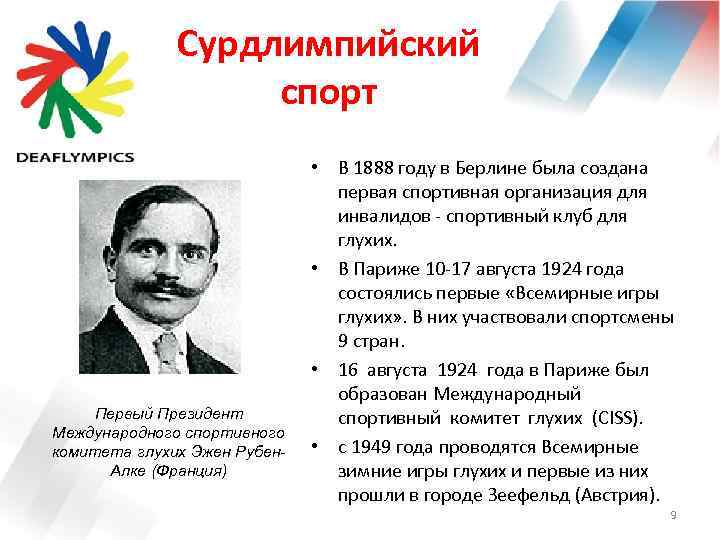 DEAFLYMPICS

Сурдлимпийский спорт

Первый Президент Международного спортивного комитета глухих Эжен Рубен-Алке (Франция)

• В 1888 году в Берлине была создана первая спортивная организация для инвалидов - спортивный клуб для глухих.

• В Париже 10-17 августа 1924 года состоялись первые «Всемирные игры глухих». В них участвовали спортсмены 9 стран.

• 16 августа 1924 года в Париже был образован Международный спортивный комитет глухих (CISS).

• с 1949 года проводятся Всемирные зимние игры глухих и первые из них прошли в городе Зеефельд (Австрия).

9